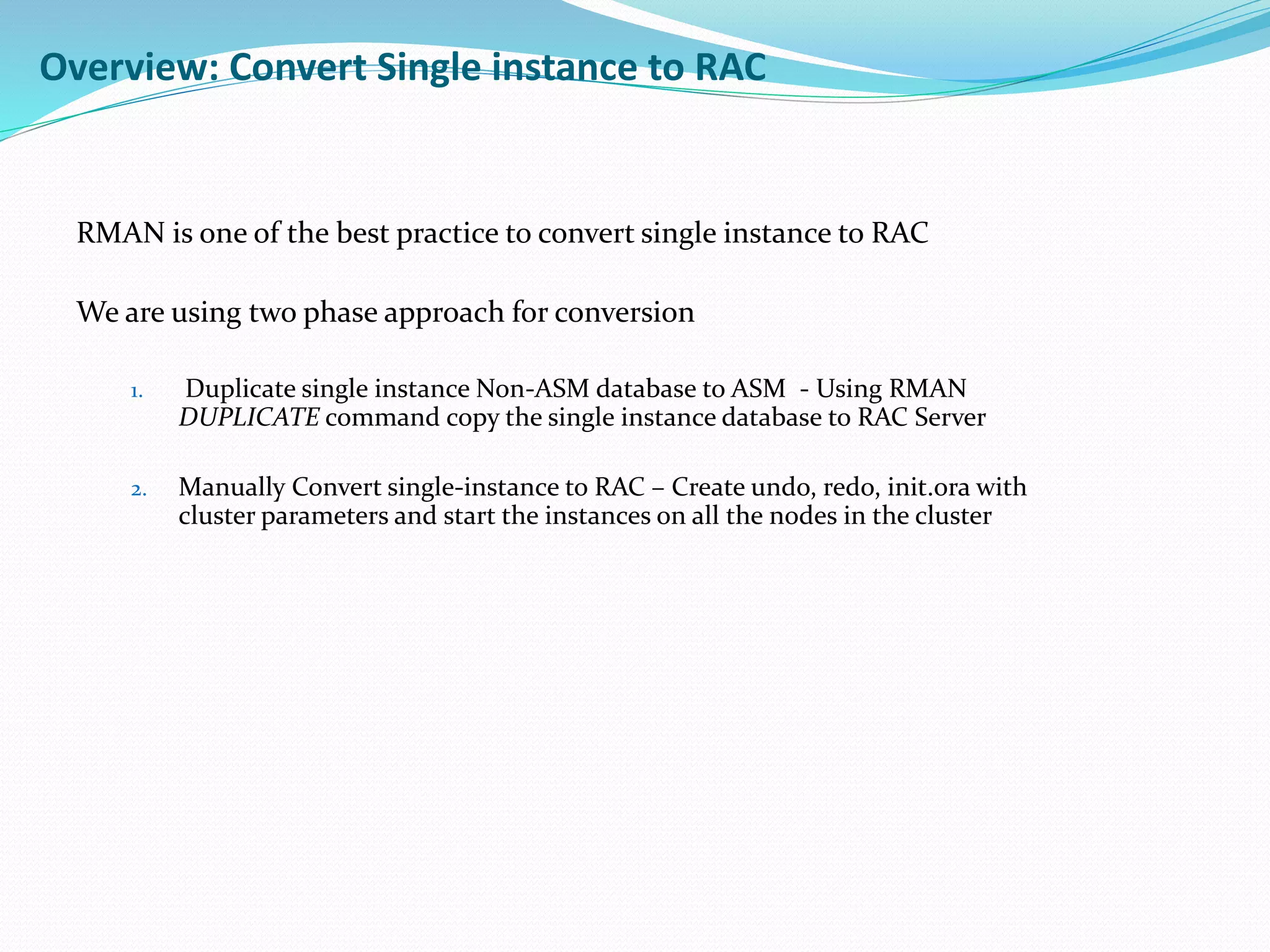 Overview: Convert Single instance to RAC

RMAN is one of the best practice to convert single instance to RAC

We are using two phase approach for conversion

1. Duplicate single instance Non-ASM database to ASM - Using RMAN DUPLICATE command copy the single instance database to RAC Server

2. Manually Convert single-instance to RAC – Create undo, redo, init.ora with cluster parameters and start the instances on all the nodes in the cluster